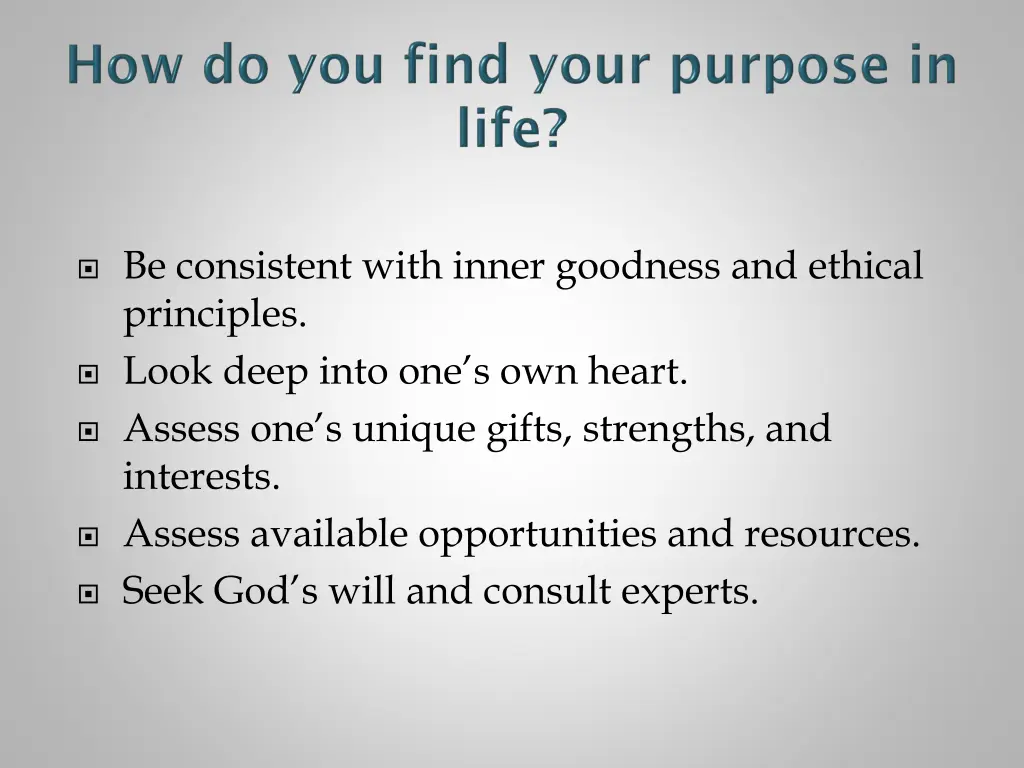 How do you find your purpose in life?

- Be consistent with inner goodness and ethical principles.
- Look deep into one’s own heart.
- Assess one’s unique gifts, strengths, and interests.
- Assess available opportunities and resources.
- Seek God’s will and consult experts.